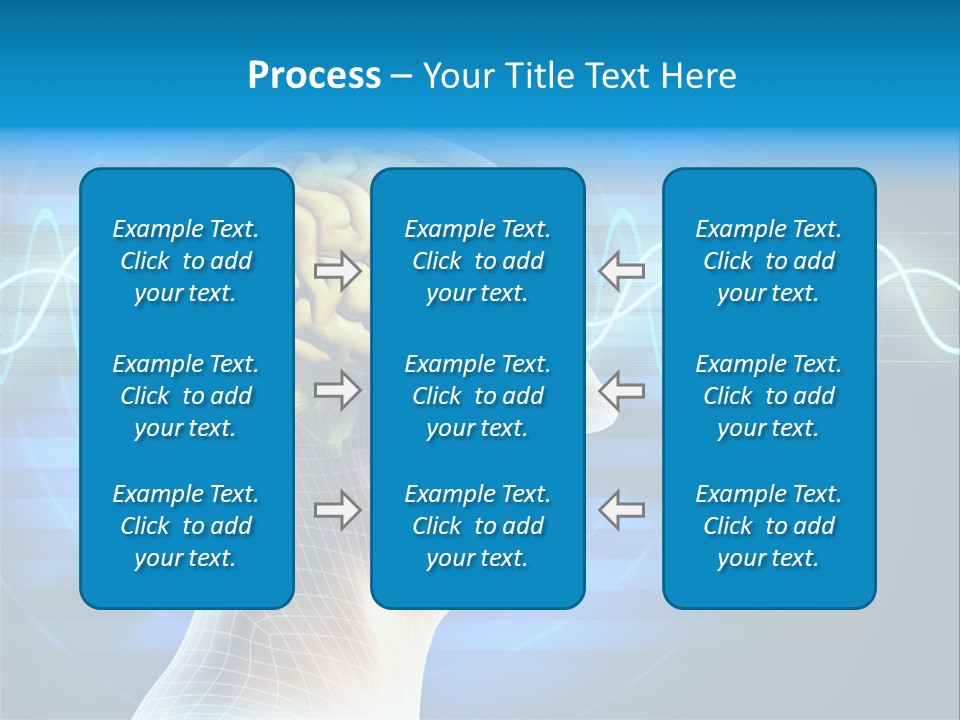 Process – Your Title Text Here

Example Text. Click to add your text.

Example Text. Click to add your text.

Example Text. Click to add your text.

Example Text. Click to add your text.

Example Text. Click to add your text.

Example Text. Click to add your text.

Example Text. Click to add your text.

Example Text. Click to add your text.

Example Text. Click to add your text.